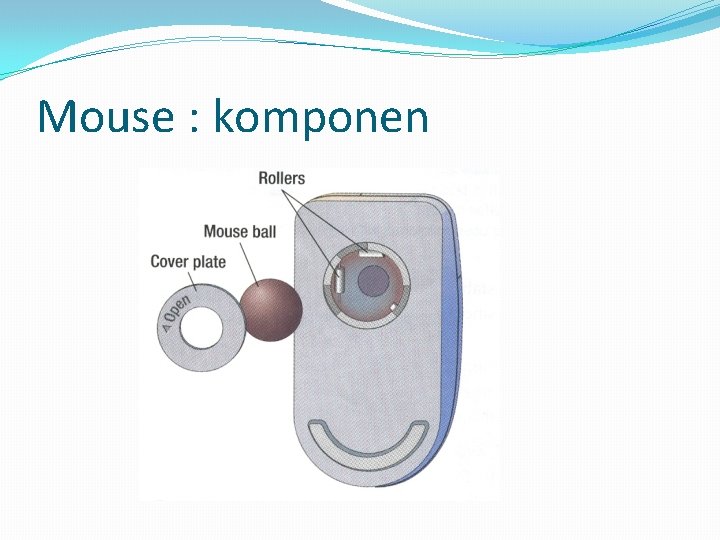 Mouse : komponen

Rollers

Mouse ball

Cover plate

Open